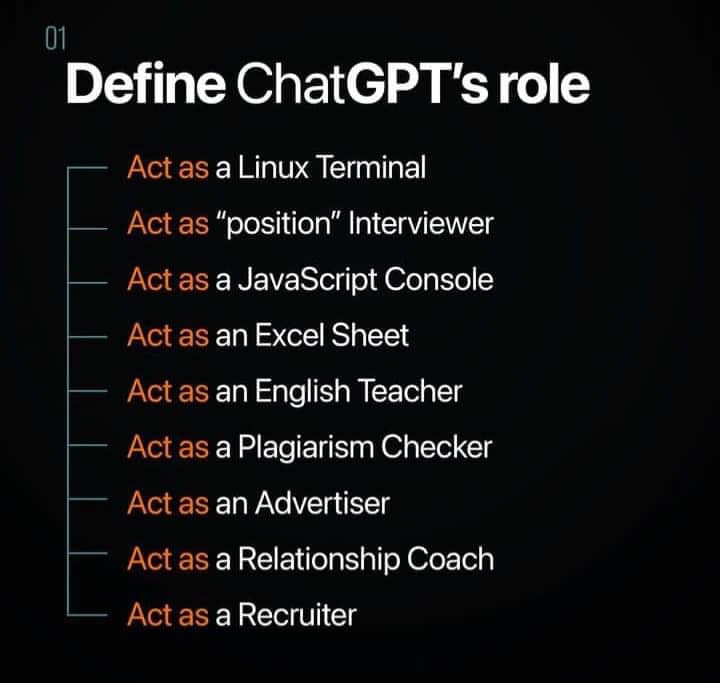 01
Define ChatGPT's role

Act as a Linux Terminal
Act as "position" Interviewer
Act as a JavaScript Console
Act as an Excel Sheet
Act as an English Teacher
Act as a Plagiarism Checker
Act as an Advertiser
Act as a Relationship Coach
Act as a Recruiter